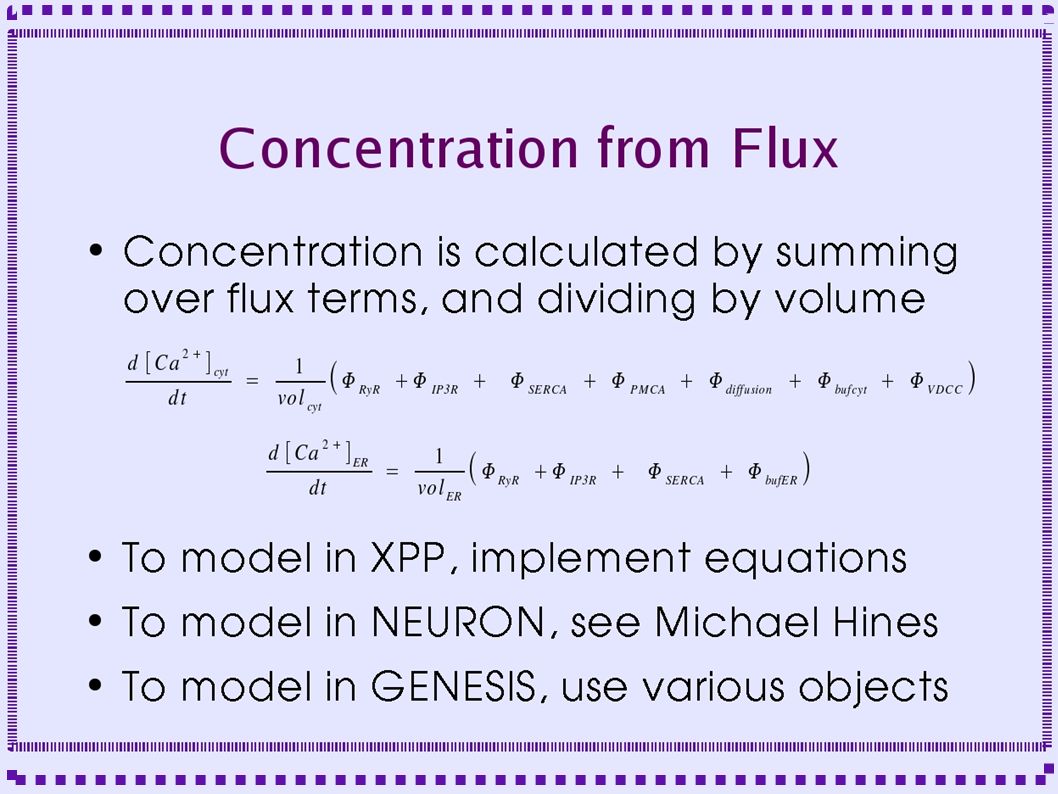 Concentration from Flux

• Concentration is calculated by summing over flux terms, and dividing by volume

$\frac{d[Ca^{2+}]_{cyt}}{dt} = \frac{1}{vol_{cyt}}\left(\Phi_{RyR} + \Phi_{IP3R} + \Phi_{SERCA} + \Phi_{PMCA} + \Phi_{diffusion} + \Phi_{bufcyt} + \Phi_{VDCC}\right)$

$\frac{d[Ca^{2+}]_{ER}}{dt} = \frac{1}{vol_{ER}}\left(\Phi_{RyR} + \Phi_{IP3R} + \Phi_{SERCA} + \Phi_{bufER}\right)$

• To model in XPP, implement equations

• To model in NEURON, see Michael Hines

• To model in GENESIS, use various objects